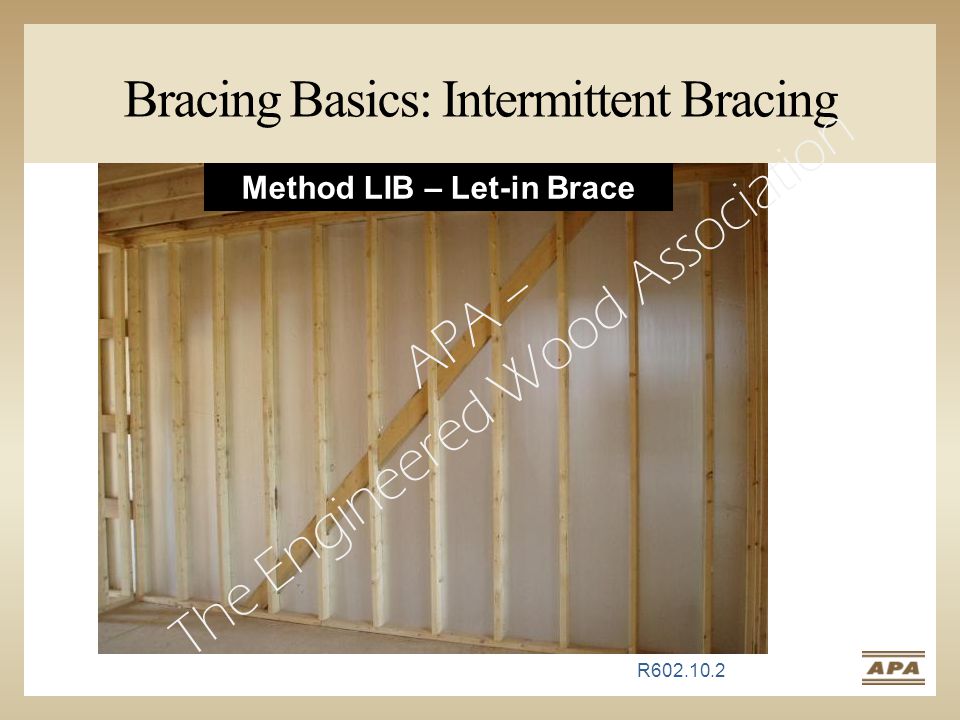 Bracing Basics: Intermittent Bracing

Method LIB – Let-in Brace

APA –
The Engineered Wood Association

R602.10.2

APA